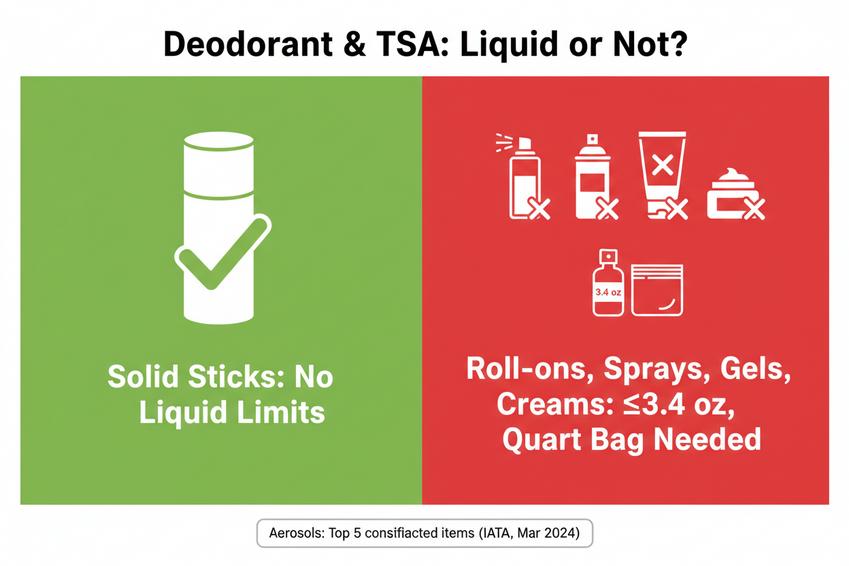 Deodorant & TSA: Liquid or Not?

Solid Sticks: No Liquid Limits

3.4 oz

Roll-ons, Sprays, Gels, Creams: ≤3.4 oz, Quart Bag Needed

Aerosols: Top 5 consifiacted items (IATA, Mar 2024)